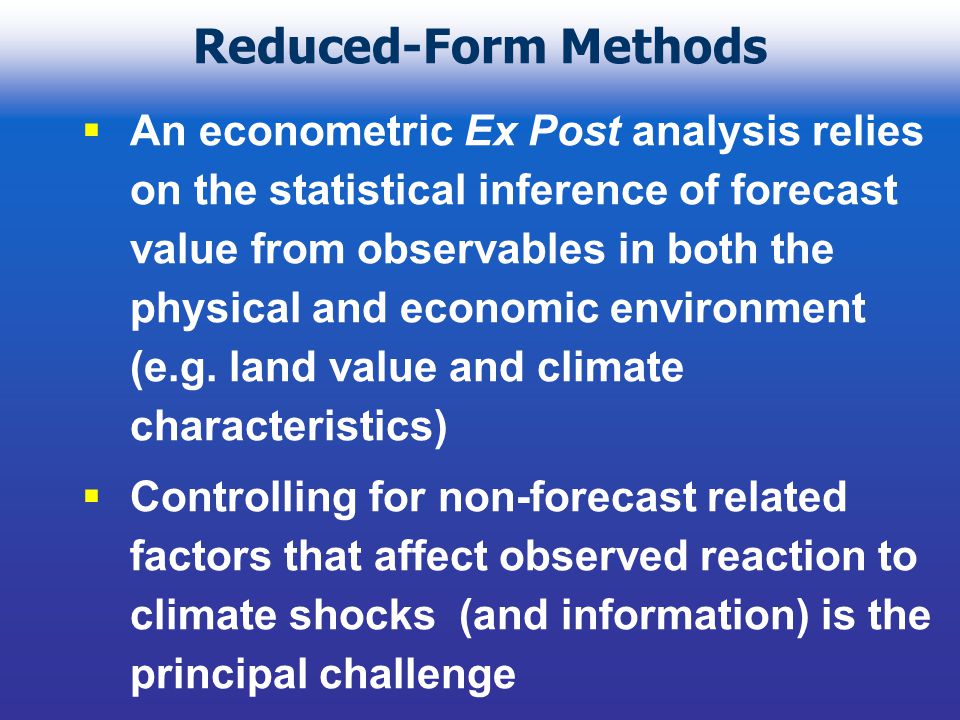 Reduced-Form Methods

▪ An econometric Ex Post analysis relies on the statistical inference of forecast value from observables in both the physical and economic environment (e.g. land value and climate characteristics)

▪ Controlling for non-forecast related factors that affect observed reaction to climate shocks (and information) is the principal challenge